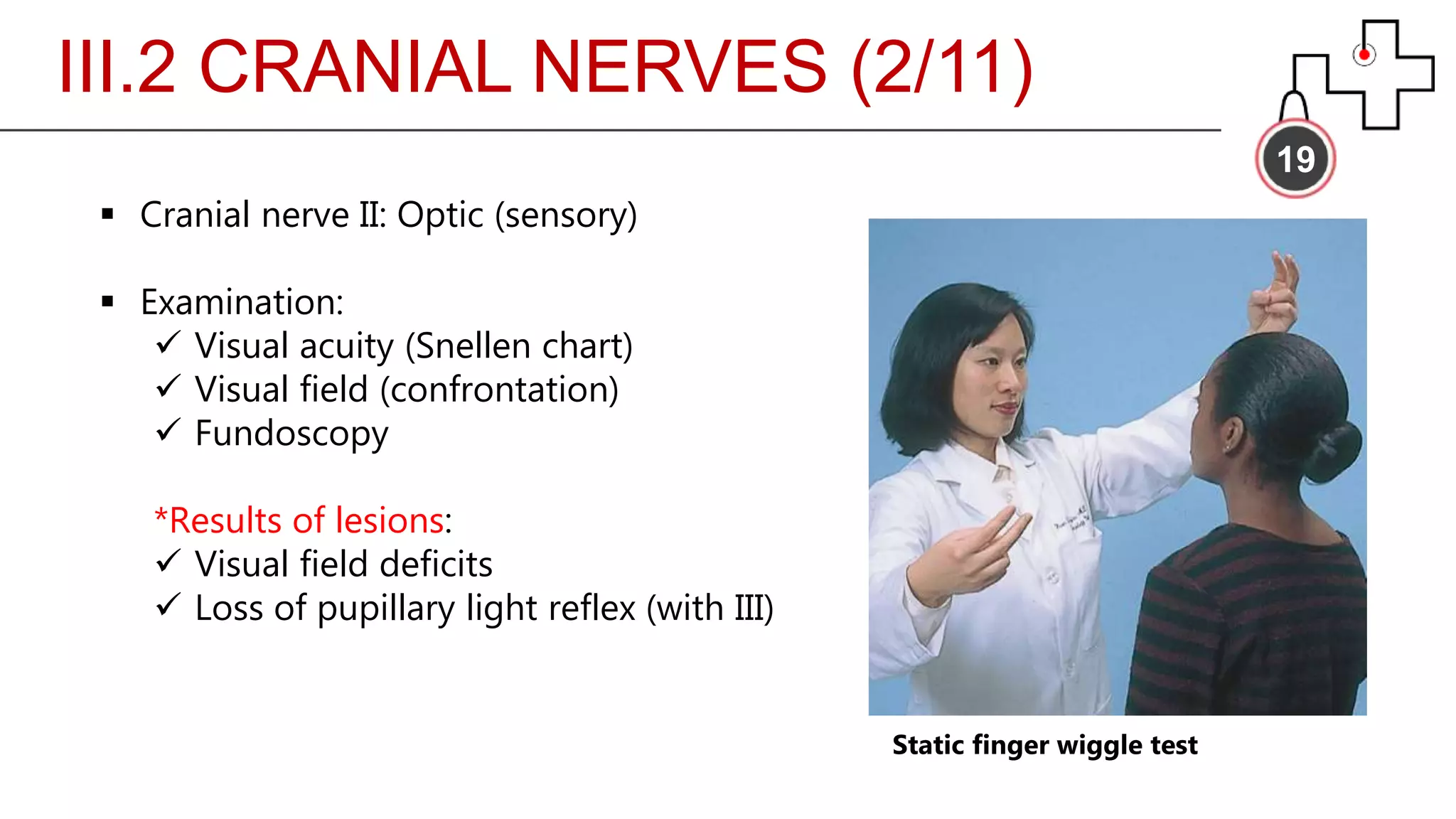 III.2 CRANIAL NERVES (2/11)

19

▪ Cranial nerve II: Optic (sensory)

▪ Examination:
✓ Visual acuity (Snellen chart)
✓ Visual field (confrontation)
✓ Fundoscopy

*Results of lesions:
✓ Visual field deficits
✓ Loss of pupillary light reflex (with III)

Static finger wiggle test